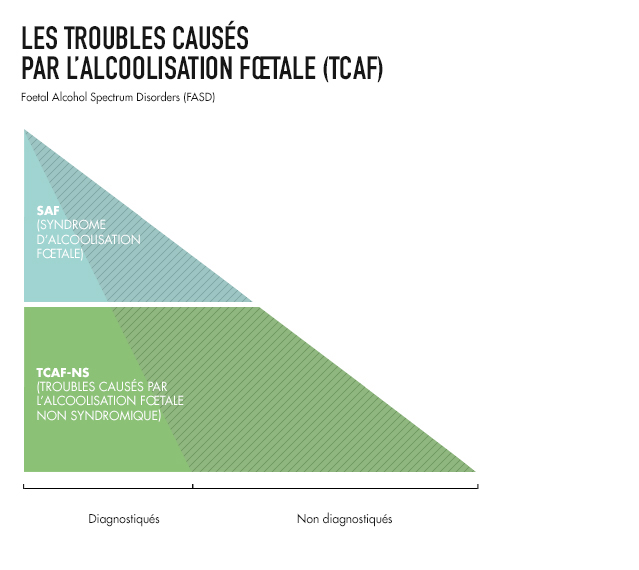 LES TROUBLES CAUSÉS
PAR L'ALCOOLISATION FŒTALE (TCAF)

Foetal Alcohol Spectrum Disorders (FASD)

SAF
(SYNDROME D'ALCOOLISATION FŒTALE)

TCAF-NS
(TROUBLES CAUSÉS PAR L'ALCOOLISATION FŒTALE NON SYNDROMIQUE)

Diagnostiqués

Non diagnostiqués